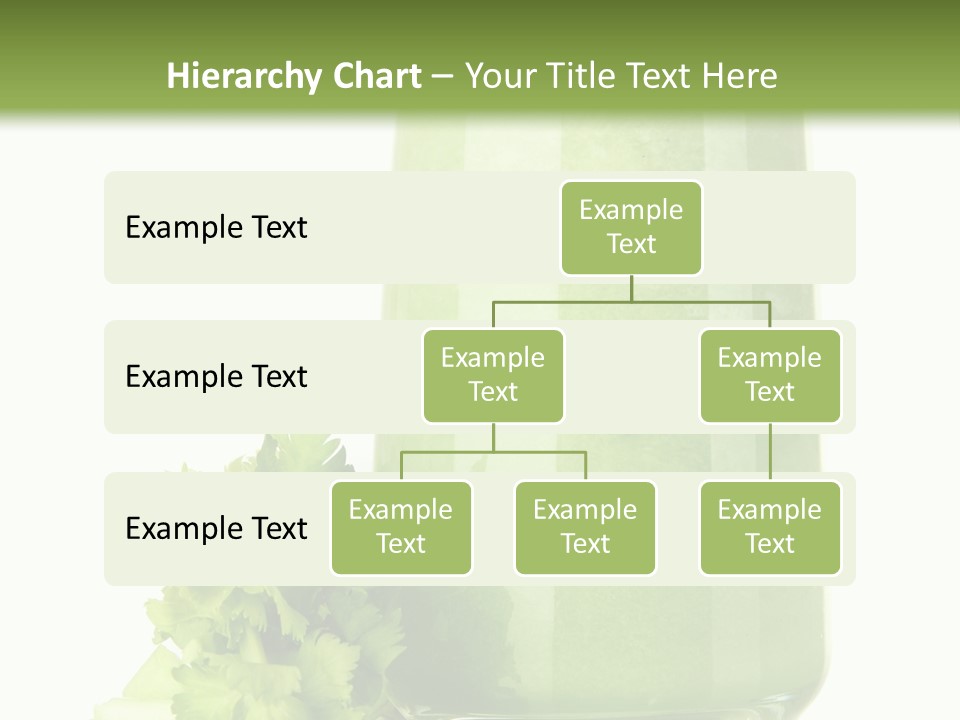 Hierarchy Chart – Your Title Text Here

Example Text

Example Text

Example Text

Example Text

Example Text

Example Text

Example Text

Example Text

Example Text